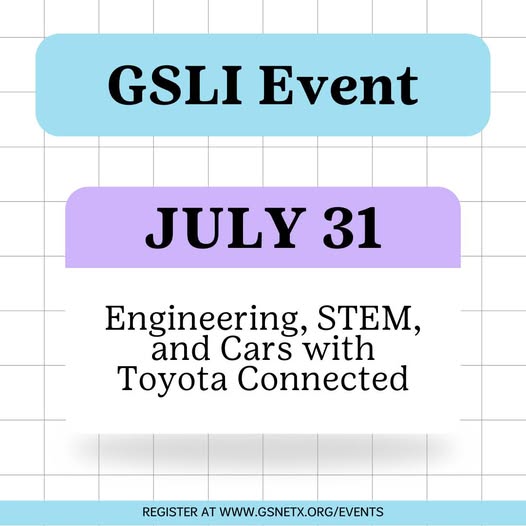 GSLI Event

JULY 31

Engineering, STEM, and Cars with Toyota Connected

REGISTER AT WWW.GSNETX.ORG/EVENTS